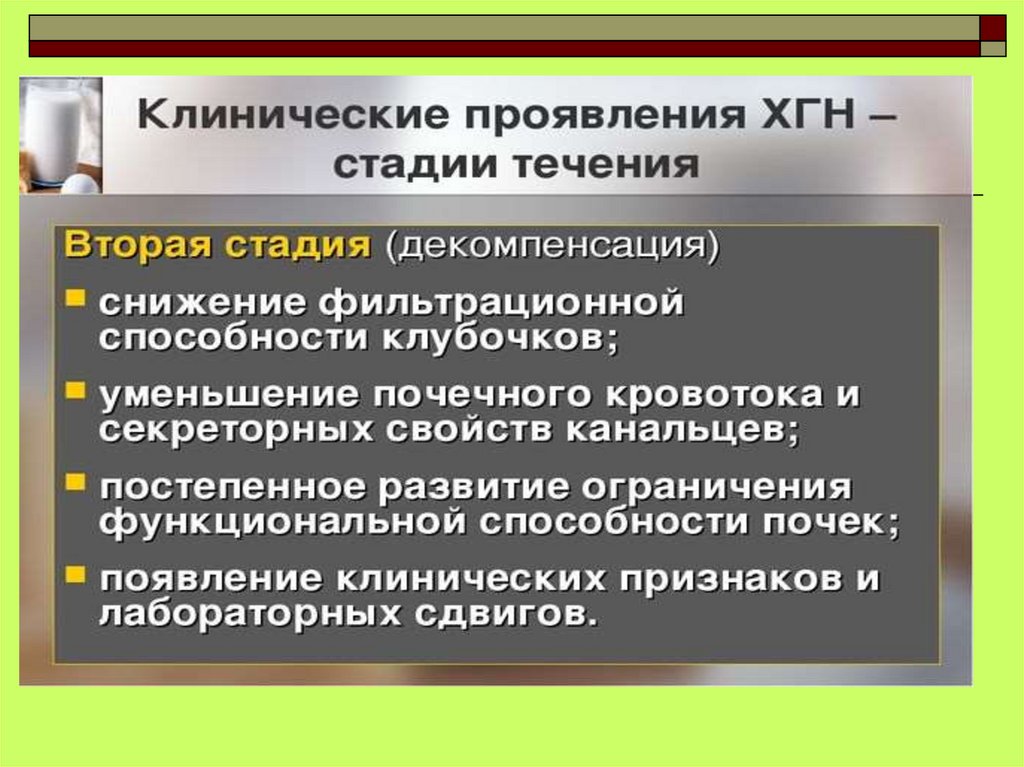 Клинические проявления ХГН – стадии течения

Вторая стадия (декомпенсация)

- снижение фильтрационной способности клубочков;
- уменьшение почечного кровотока и секреторных свойств канальцев;
- постепенное развитие ограничения функциональной способности почек;
- появление клинических признаков и лабораторных сдвигов.